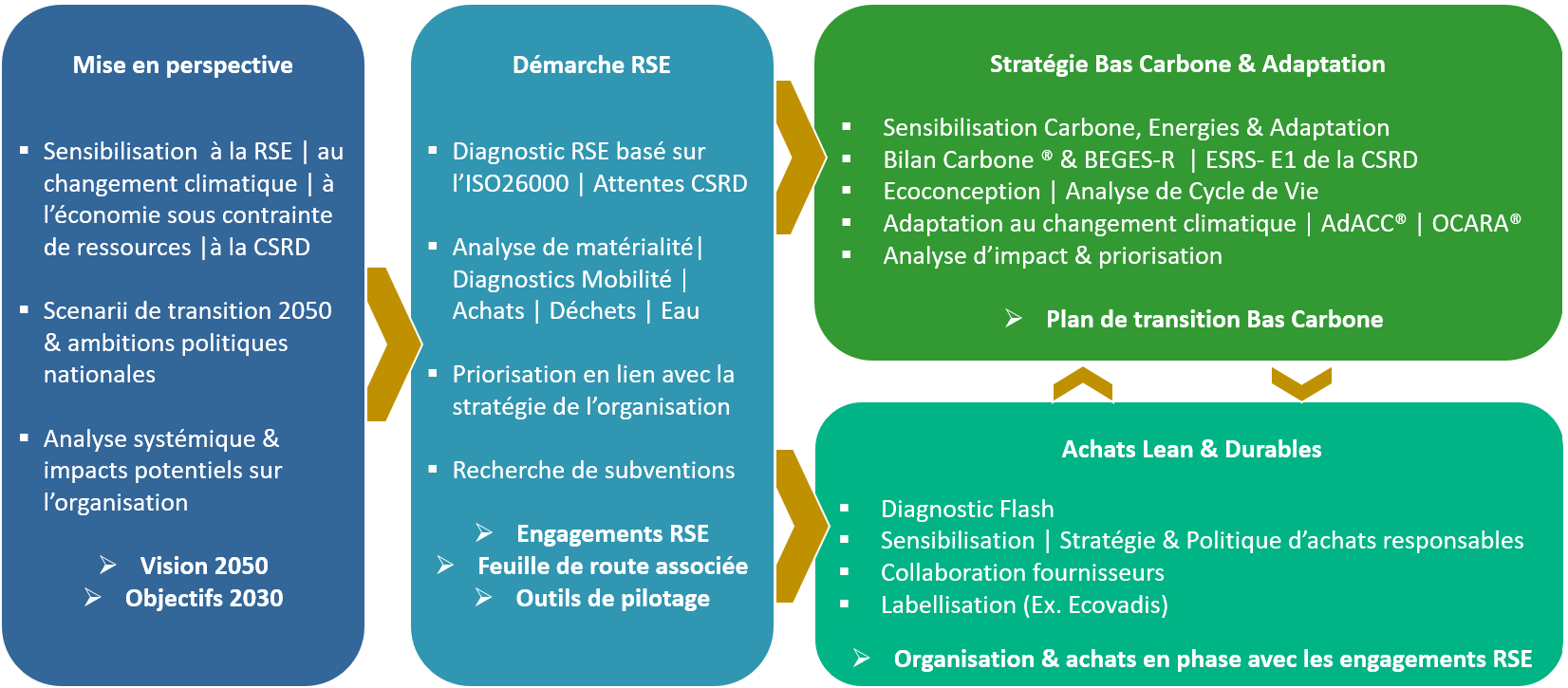 Mise en perspective

▪ Sensibilisation à la RSE | au changement climatique | à l'économie sous contrainte de ressources |à la CSRD

▪ Scenarii de transition 2050 & ambitions politiques nationales

▪ Analyse systémique & impacts potentiels sur l'organisation

➢ Vision 2050
➢ Objectifs 2030

Démarche RSE

▪ Diagnostic RSE basé sur l'ISO26000 | Attentes CSRD

▪ Analyse de matérialité| Diagnostics Mobilité | Achats | Déchets | Eau

▪ Priorisation en lien avec la stratégie de l'organisation

▪ Recherche de subventions

➢ Engagements RSE
➢ Feuille de route associée
➢ Outils de pilotage

Stratégie Bas Carbone & Adaptation

▪ Sensibilisation Carbone, Energies & Adaptation
▪ Bilan Carbone ® & BEGES-R | ESRS- E1 de la CSRD
▪ Ecoconception | Analyse de Cycle de Vie
▪ Adaptation au changement climatique | AdACC® | OCARA®
▪ Analyse d'impact & priorisation

➢ Plan de transition Bas Carbone

Achats Lean & Durables

▪ Diagnostic Flash
▪ Sensibilisation | Stratégie & Politique d'achats responsables
▪ Collaboration fournisseurs
▪ Labellisation (Ex. Ecovadis)

➢ Organisation & achats en phase avec les engagements RSE